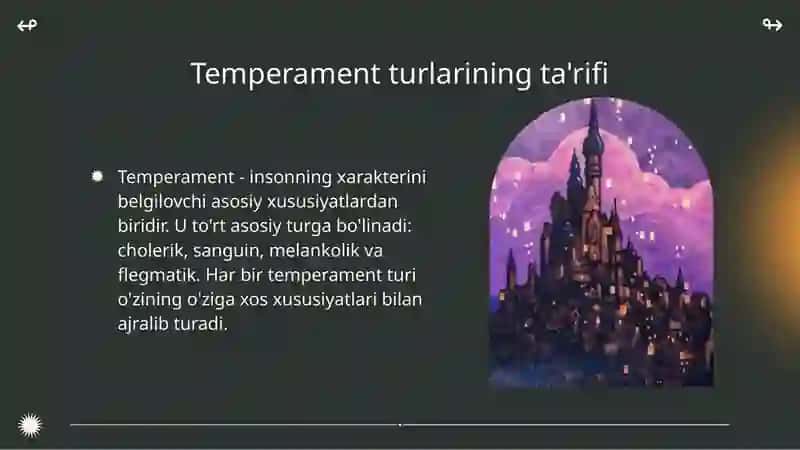 Temperament turlarining ta'rifi

Temperament - insonning xarakterini belgilovchi asosiy xususiyatlardan biridir. U to'rt asosiy turga bo'linadi: cholerik, sanguin, melankolik va flegmatik. Har bir temperament turi o'zining o'ziga xos xususiyatlari bilan ajralib turadi.